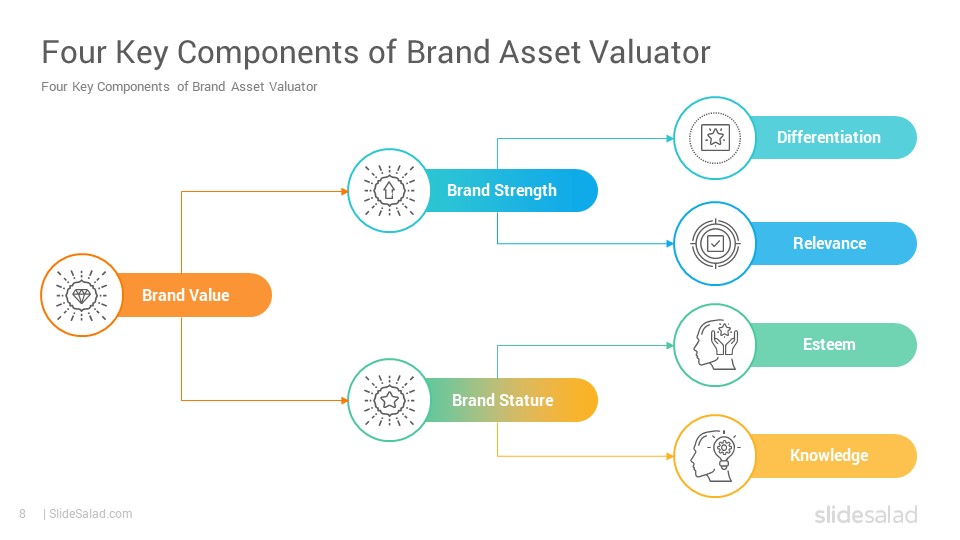 Four Key Components of Brand Asset Valuator

Four Key Components of Brand Asset Valuator

Brand Value

Brand Strength

Brand Stature

Differentiation

Relevance

Esteem

Knowledge

8 | SlideSalad.com

slidesalad